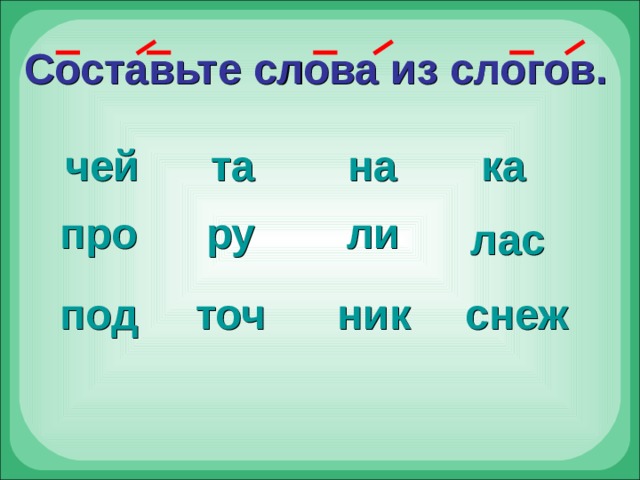 Составьте слова из слогов.

чей та на ка

про ру ли лас

под точ ник снеж